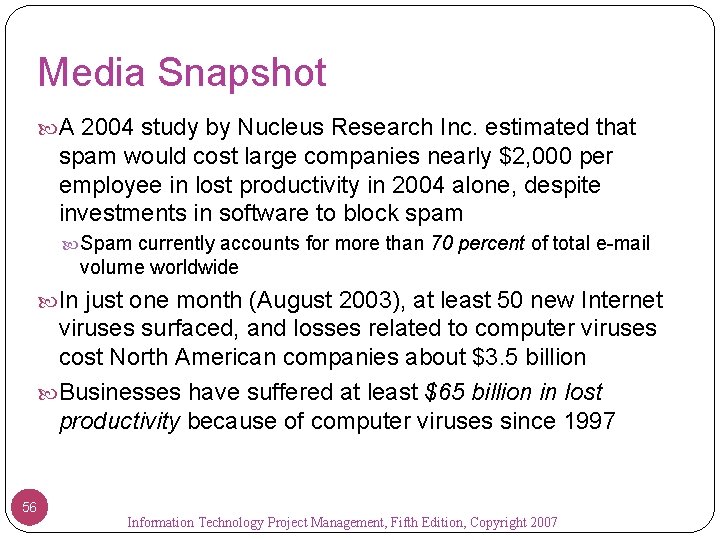 Media Snapshot

A 2004 study by Nucleus Research Inc. estimated that spam would cost large companies nearly \$2,000 per employee in lost productivity in 2004 alone, despite investments in software to block spam

Spam currently accounts for more than 70 percent of total e-mail volume worldwide

In just one month (August 2003), at least 50 new Internet viruses surfaced, and losses related to computer viruses cost North American companies about \$3.5 billion

Businesses have suffered at least \$65 billion in lost productivity because of computer viruses since 1997

56

Information Technology Project Management, Fifth Edition, Copyright 2007